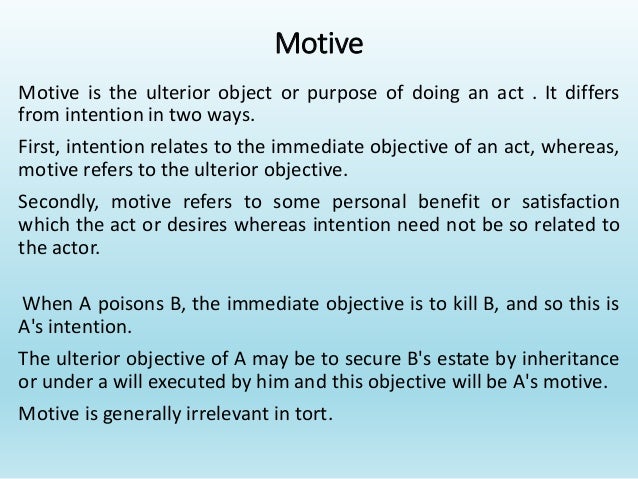 Motive

Motive is the ulterior object or purpose of doing an act . It differs from intention in two ways.

First, intention relates to the immediate objective of an act, whereas, motive refers to the ulterior objective.

Secondly, motive refers to some personal benefit or satisfaction which the act or desires whereas intention need not be so related to the actor.

When A poisons B, the immediate objective is to kill B, and so this is A's intention.

The ulterior objective of A may be to secure B's estate by inheritance or under a will executed by him and this objective will be A's motive.

Motive is generally irrelevant in tort.